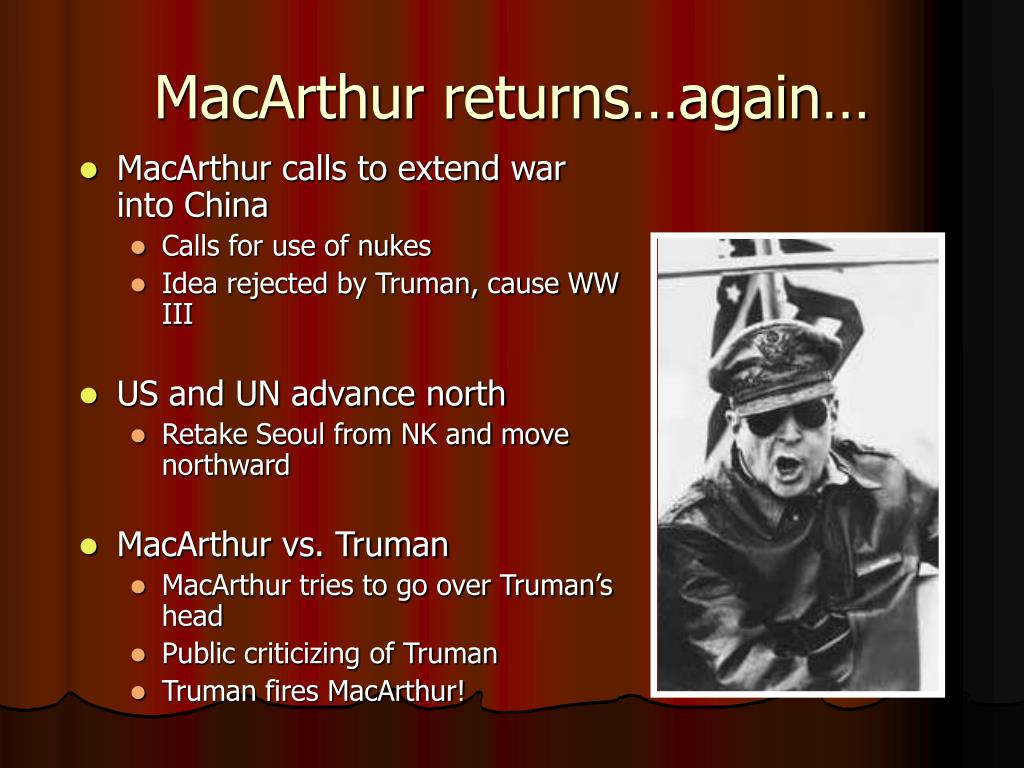 MacArthur returns…again…

- MacArthur calls to extend war into China
  - Calls for use of nukes
  - Idea rejected by Truman, cause WW III
- US and UN advance north
  - Retake Seoul from NK and move northward
- MacArthur vs. Truman
  - MacArthur tries to go over Truman’s head
  - Public criticizing of Truman
  - Truman fires MacArthur!